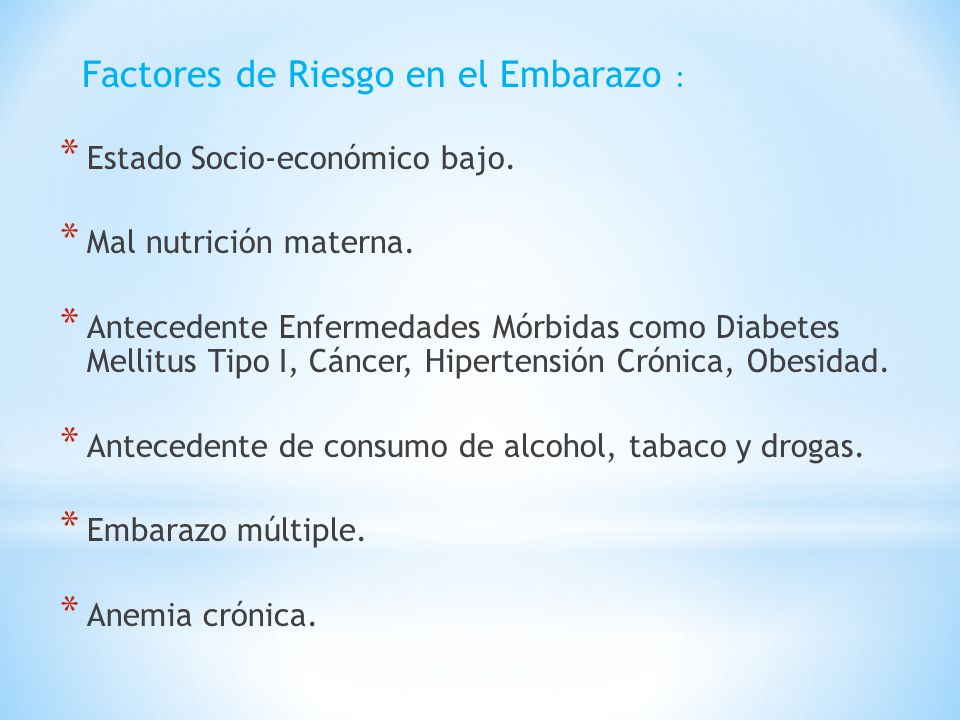 Factores de Riesgo en el Embarazo :

* Estado Socio-económico bajo.

* Mal nutrición materna.

* Antecedente Enfermedades Mórbidas como Diabetes Mellitus Tipo I, Cáncer, Hipertensión Crónica, Obesidad.

* Antecedente de consumo de alcohol, tabaco y drogas.

* Embarazo múltiple.

* Anemia crónica.